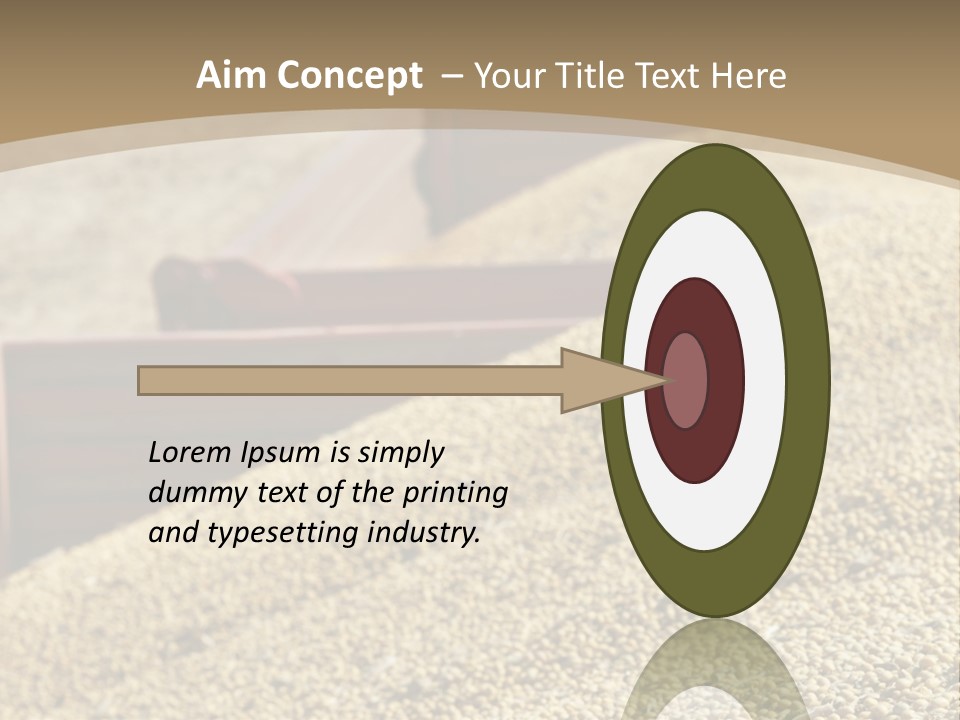 Aim Concept – Your Title Text Here

Lorem Ipsum is simply dummy text of the printing and typesetting industry.